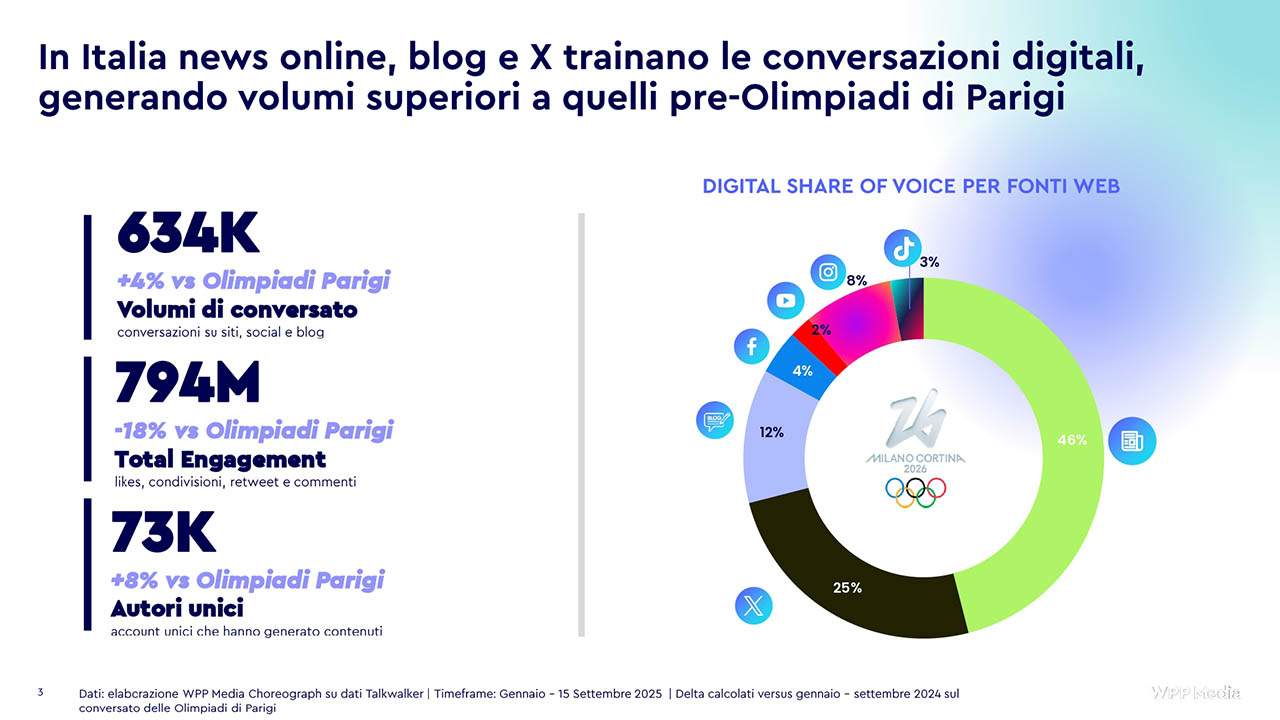 In Italia news online, blog e X trainano le conversazioni digitali, generando volumi superiori a quelli pre-Olimpiadi di Parigi

634K
+4% vs Olimpiadi Parigi
Volumi di conversato
conversazioni su siti, social e blog

794M
-18% vs Olimpiadi Parigi
Total Engagement
likes, condivisioni, retweet e commenti

73K
+8% vs Olimpiadi Parigi
Autori unici
account unici che hanno generato contenuti

DIGITAL SHARE OF VOICE PER FONTI WEB

3%
8%
2%
4%
12%
46%
25%
BLOG
MILANO CORTINA
2026

3 Dati: elaborazione WPP Media Choreograph su dati Talkwalker | Timeframe: Gennaio – 15 Settembre 2025 | Delta calcolati versus gennaio – settembre 2024 sul conversato delle Olimpiadi di Parigi

WPP Media